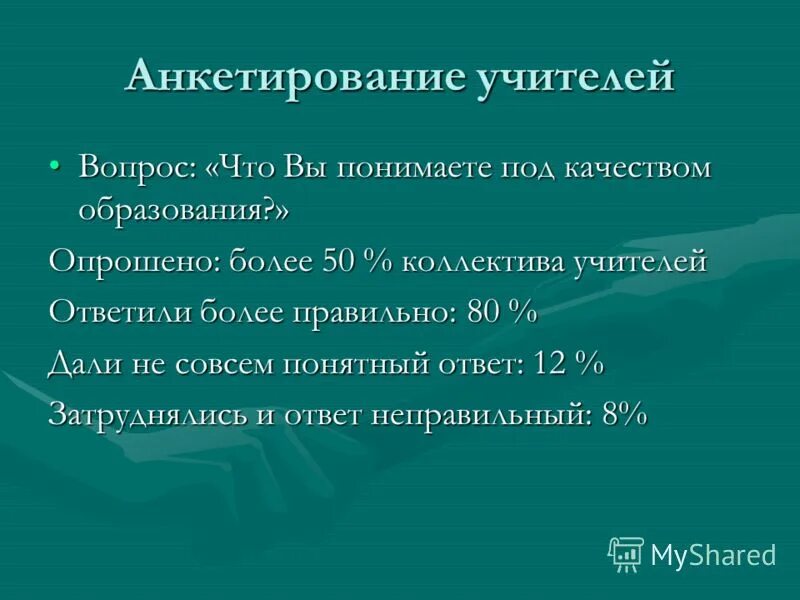 Анкетирование учителей

• Вопрос: «Что Вы понимаете под качеством образования?»

Опрошено: более 50 % коллектива учителей

Ответили более правильно: 80 %

Дали не совсем понятный ответ: 12 %

Затруднялись и ответ неправильный: 8%

MyShared